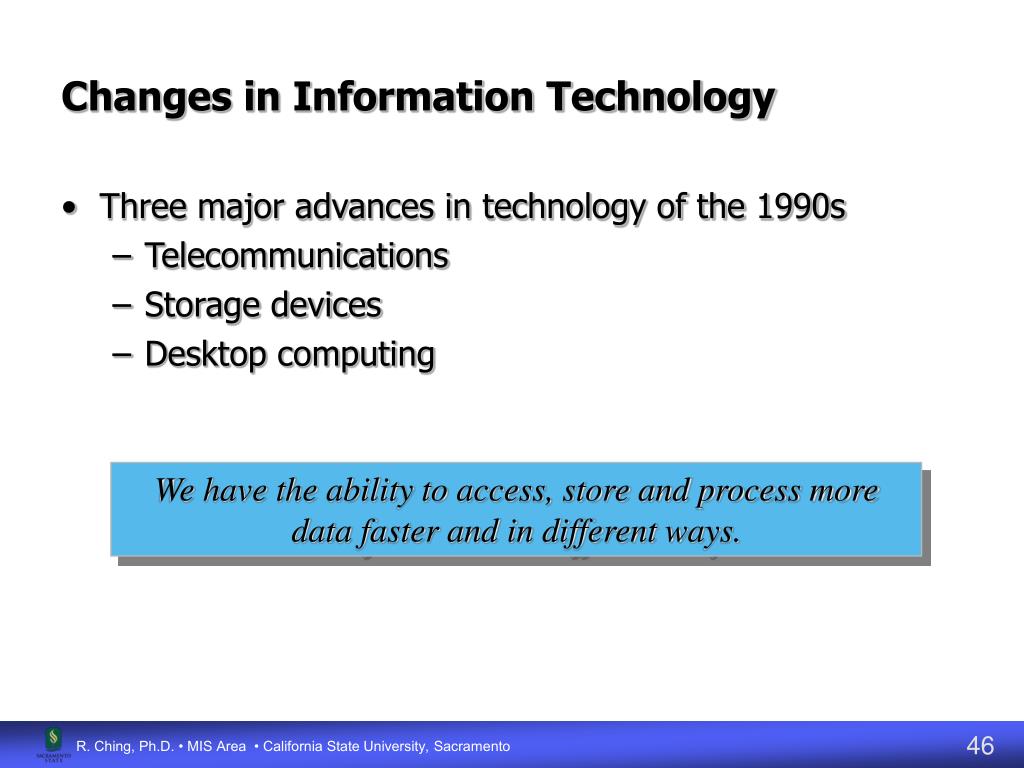 Changes in Information Technology

• Three major advances in technology of the 1990s
– Telecommunications
– Storage devices
– Desktop computing

We have the ability to access, store and process more data faster and in different ways.

SACRAMENTO STATE

R. Ching, Ph.D. • MIS Area • California State University, Sacramento

46